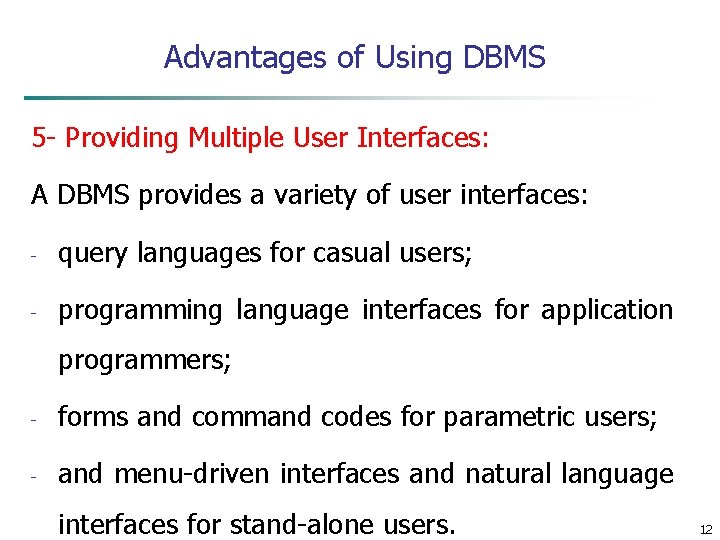 Advantages of Using DBMS

5- Providing Multiple User Interfaces:

A DBMS provides a variety of user interfaces:

- query languages for casual users;

- programming language interfaces for application programmers;

- forms and command codes for parametric users;

- and menu-driven interfaces and natural language interfaces for stand-alone users.

12